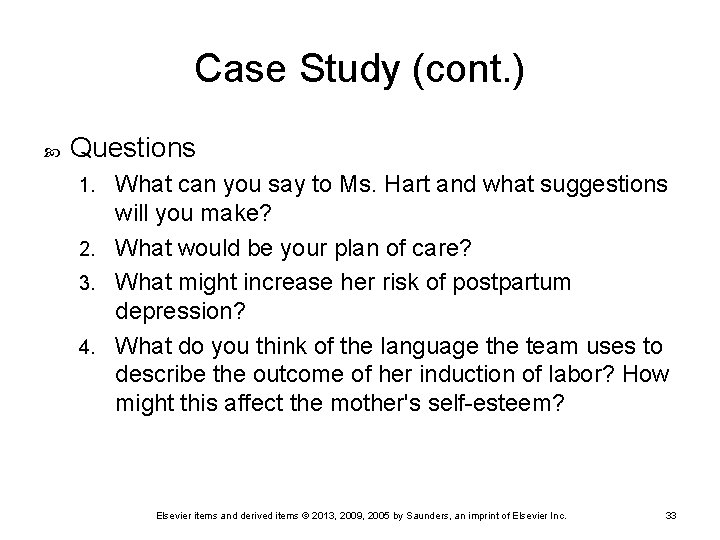 Case Study (cont.)

Questions

1. What can you say to Ms. Hart and what suggestions will you make?
2. What would be your plan of care?
3. What might increase her risk of postpartum depression?
4. What do you think of the language the team uses to describe the outcome of her induction of labor? How might this affect the mother's self-esteem?

Elsevier items and derived items © 2013, 2009, 2005 by Saunders, an imprint of Elsevier Inc.

33